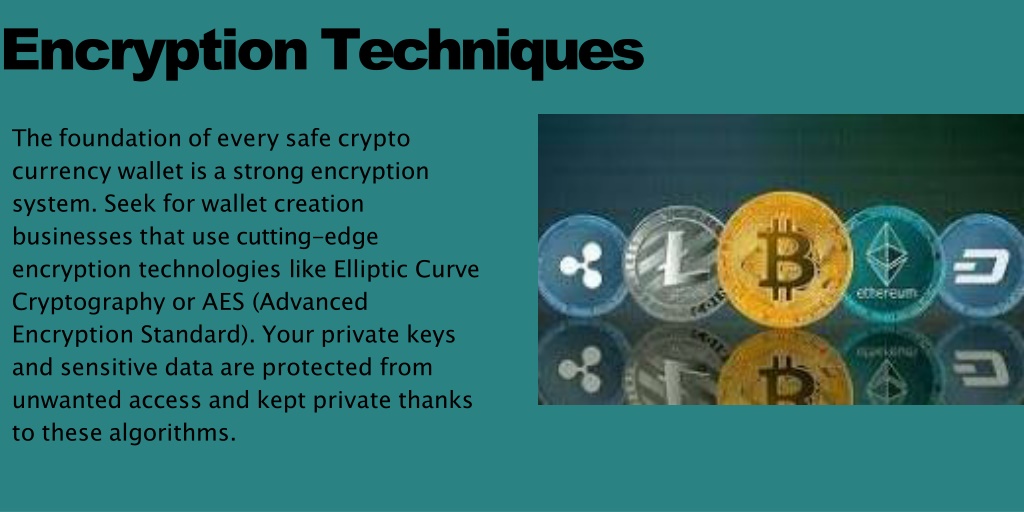 Encryption Techniques

The foundation of every safe crypto currency wallet is a strong encryption system. Seek for wallet creation businesses that use cutting-edge encryption technologies like Elliptic Curve Cryptography or AES (Advanced Encryption Standard). Your private keys and sensitive data are protected from unwanted access and kept private thanks to these algorithms.

ethereum